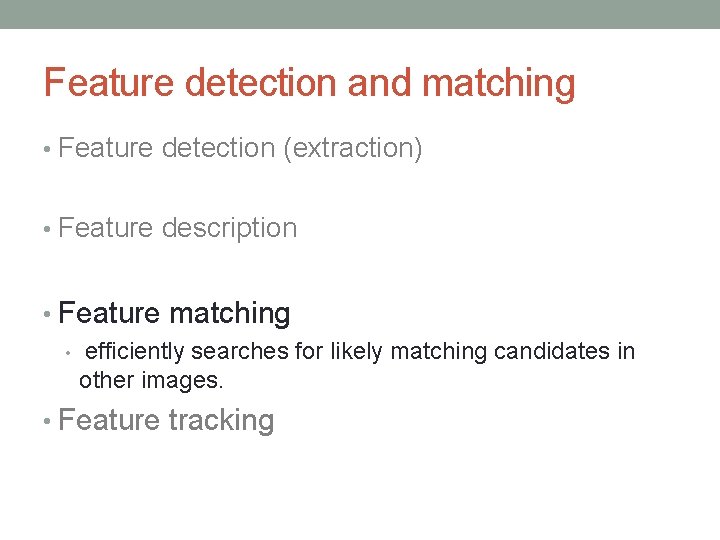 Feature detection and matching

• Feature detection (extraction)

• Feature description

• Feature matching
  • efficiently searches for likely matching candidates in other images.

• Feature tracking